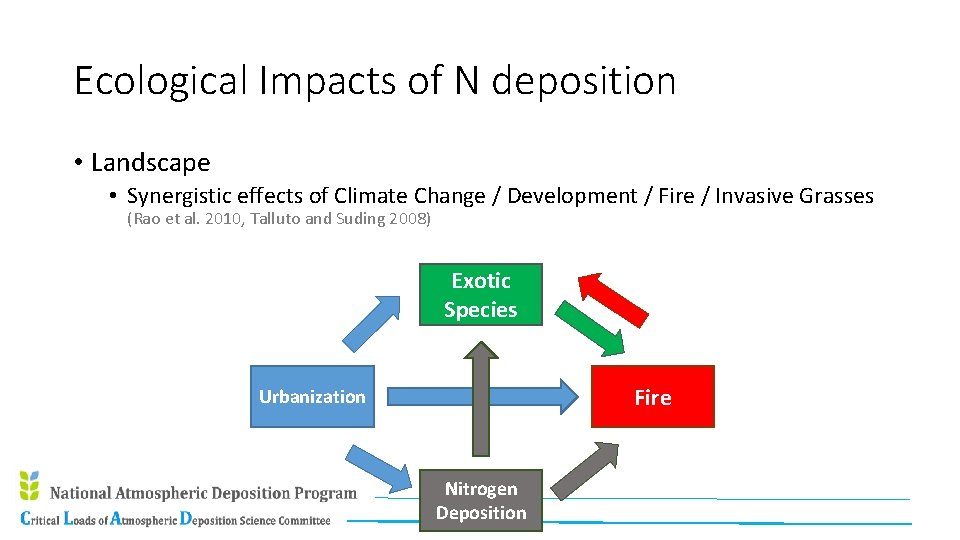 Ecological Impacts of N deposition

• Landscape
  • Synergistic effects of Climate Change / Development / Fire / Invasive Grasses
  (Rao et al. 2010, Talluto and Suding 2008)

Exotic Species

Urbanization

Fire

Nitrogen Deposition

National Atmospheric Deposition Program
Critical Loads of Atmospheric Deposition Science Committee